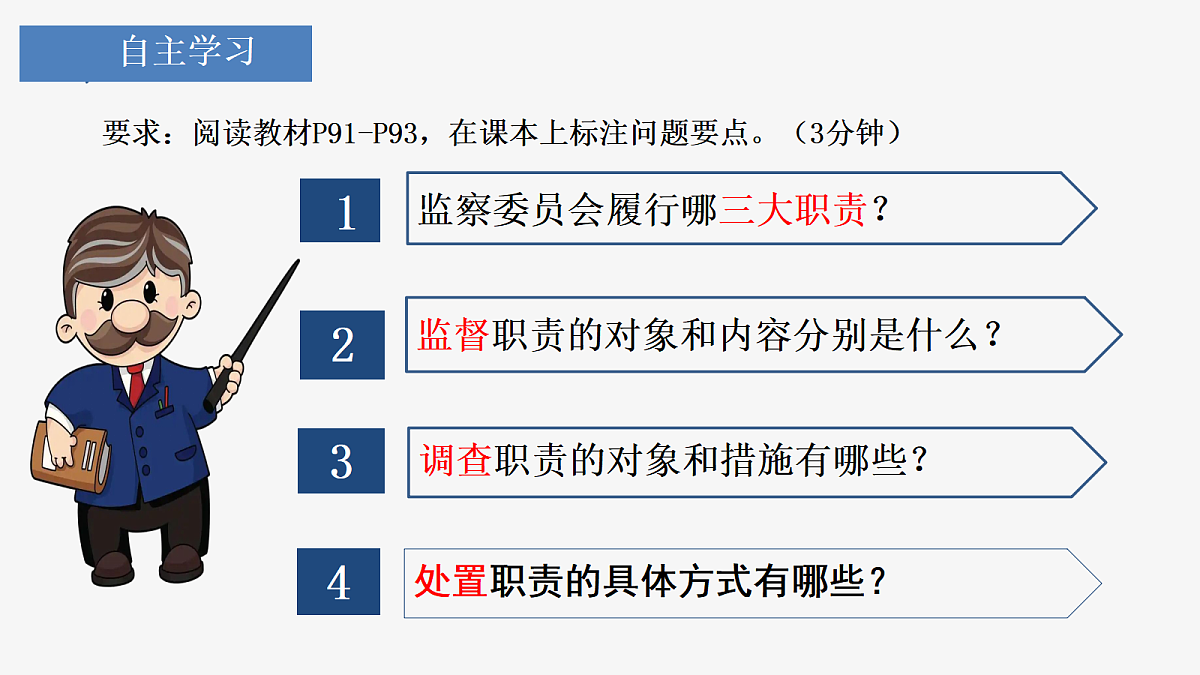 自主学习

要求：阅读教材P91-P93，在课本上标注问题要点。（3分钟）

1 监察委员会履行哪三大职责？

2 监督职责的对象和内容分别是什么？

3 调查职责的对象和措施有哪些？

4 处置职责的具体方式有哪些？